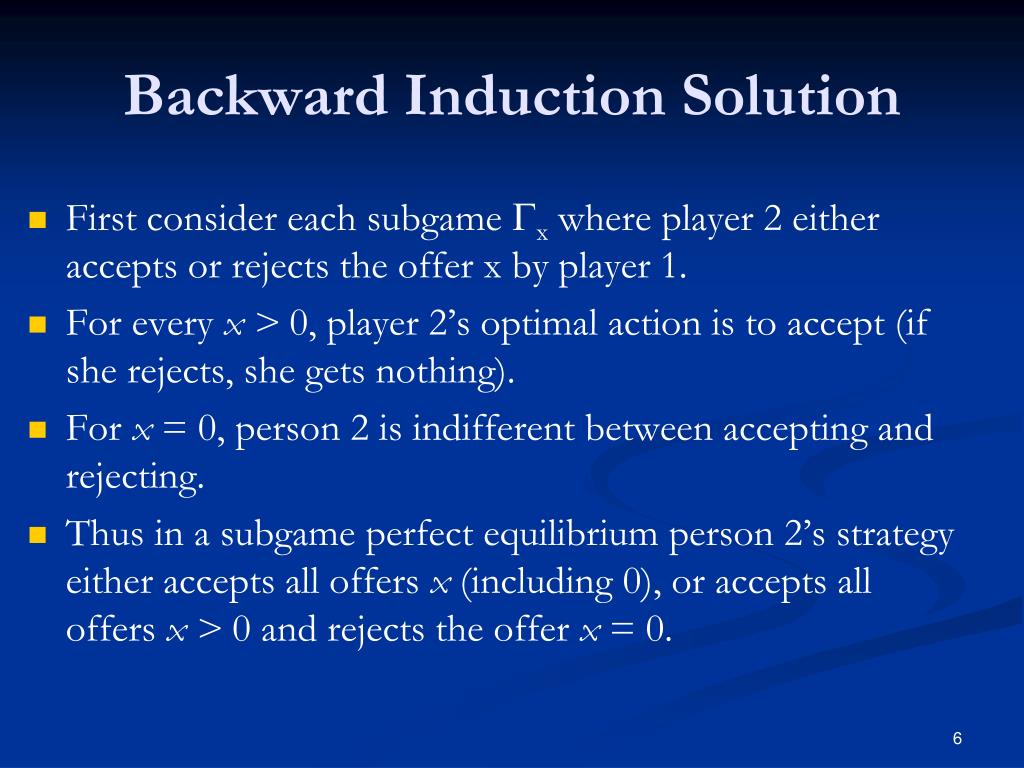 Backward Induction Solution

First consider each subgame $\Gamma_x$ where player 2 either accepts or rejects the offer x by player 1.

For every $x > 0$, player 2's optimal action is to accept (if she rejects, she gets nothing).

For $x = 0$, person 2 is indifferent between accepting and rejecting.

Thus in a subgame perfect equilibrium person 2's strategy either accepts all offers $x$ (including 0), or accepts all offers $x > 0$ and rejects the offer $x = 0$.

6